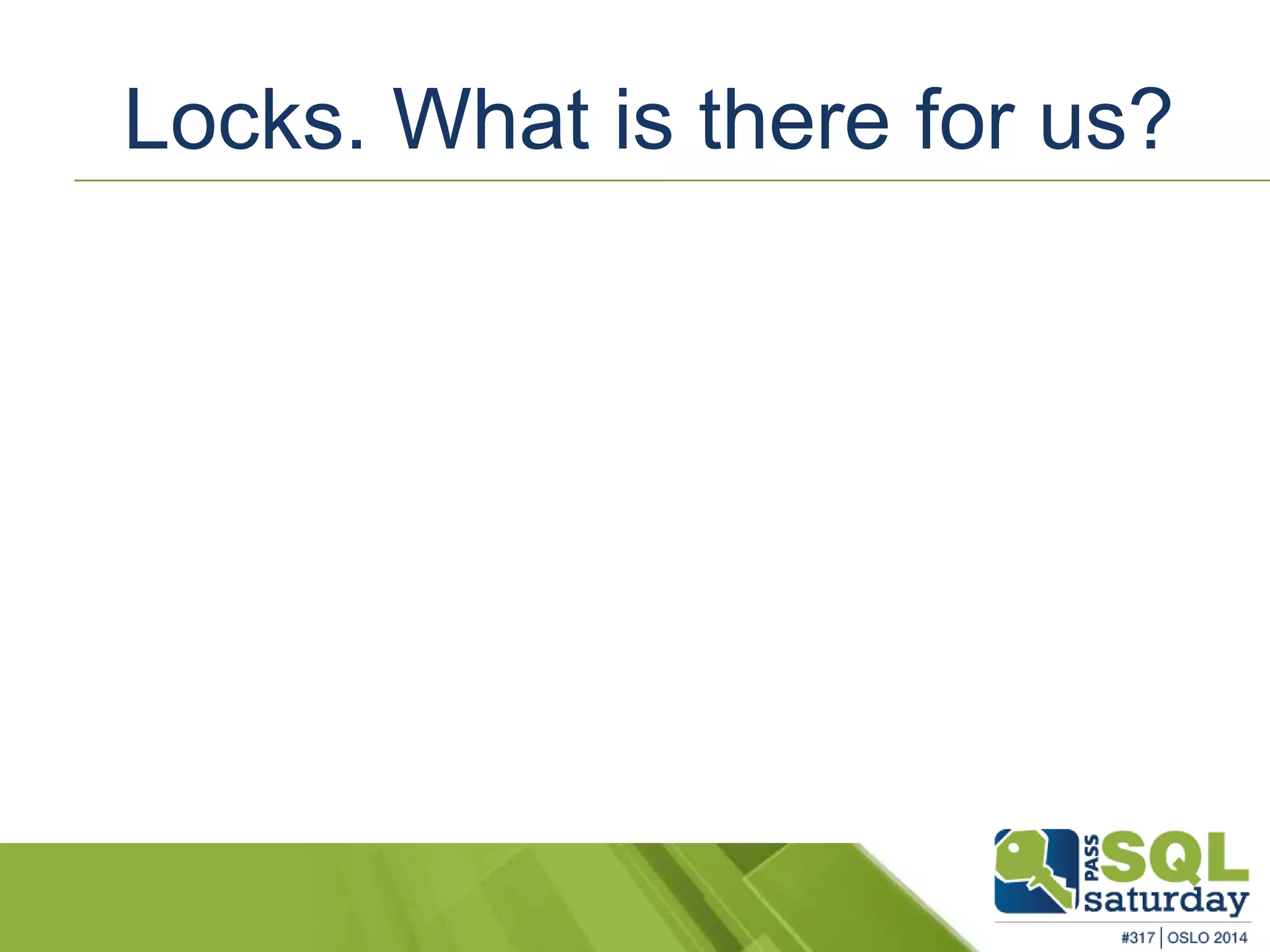 Locks. What is there for us?

PASS SQL saturday
#317 | OSLO 2014